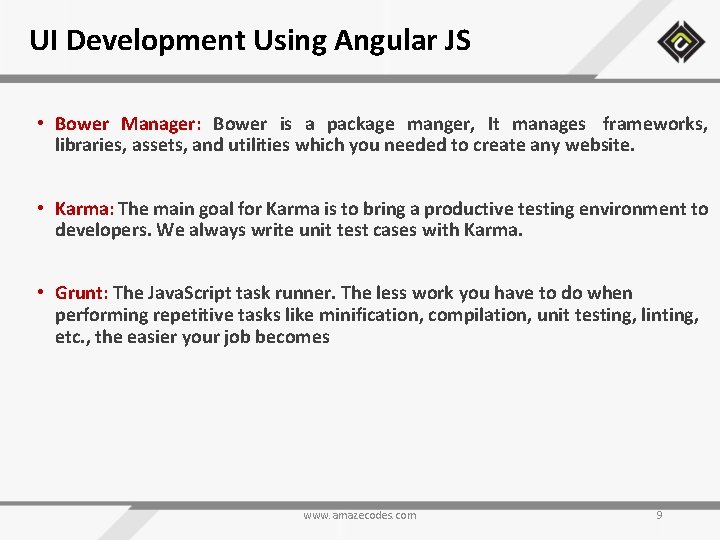 UI Development Using Angular JS

• Bower Manager: Bower is a package manger, It manages frameworks, libraries, assets, and utilities which you needed to create any website.

• Karma: The main goal for Karma is to bring a productive testing environment to developers. We always write unit test cases with Karma.

• Grunt: The JavaScript task runner. The less work you have to do when performing repetitive tasks like minification, compilation, unit testing, linting, etc., the easier your job becomes

www.amazecodes.com

9